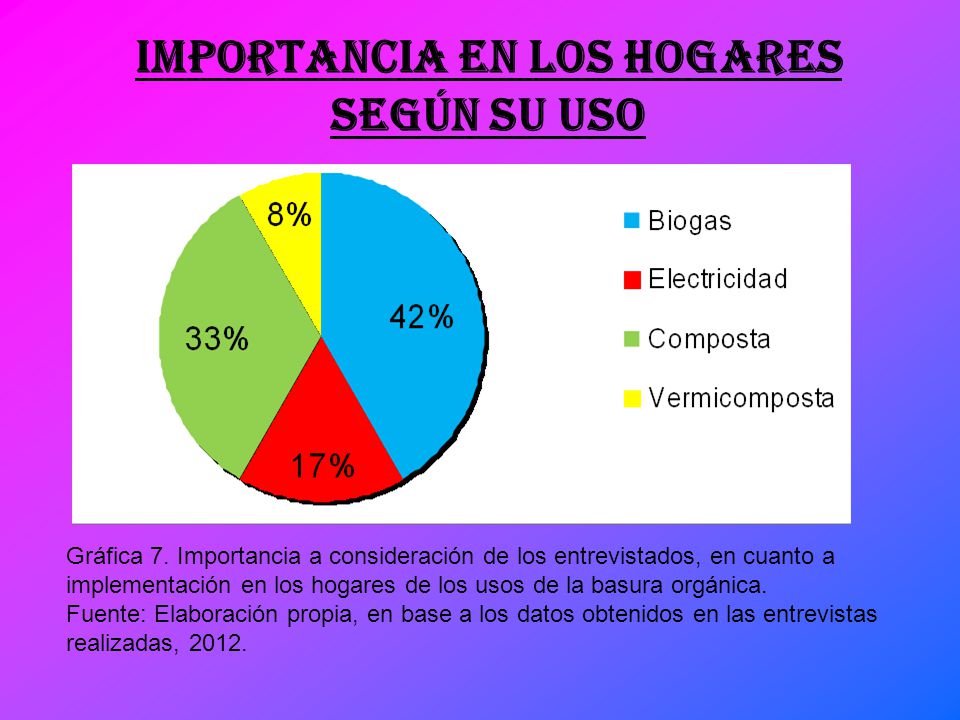 IMPORTANCIA EN LOS HOGARES SEGÚN SU USO

8%
42%
33%
17%

Biogas
Electricidad
Composta
Vermicomposta

Gráfica 7. Importancia a consideración de los entrevistados, en cuanto a implementación en los hogares de los usos de la basura orgánica.
Fuente: Elaboración propia, en base a los datos obtenidos en las entrevistas realizadas, 2012.